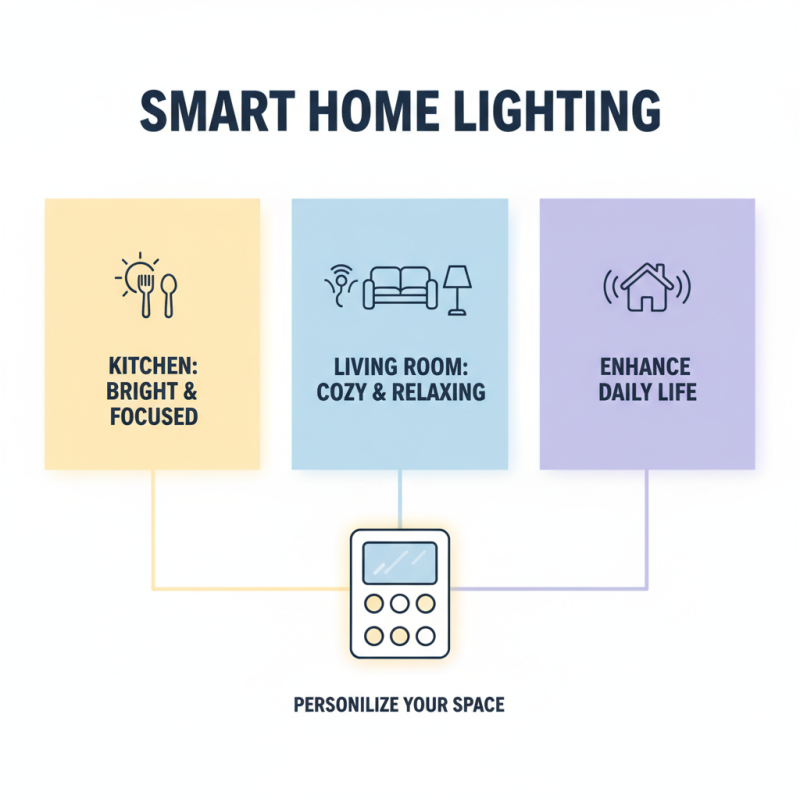 SMART HOME LIGHTING

KITCHEN: BRIGHT & FOCUSED

LIVING ROOM: COZY & RELAXING

ENHANCE DAILY LIFE

PERSONILIZE YOUR SPACE